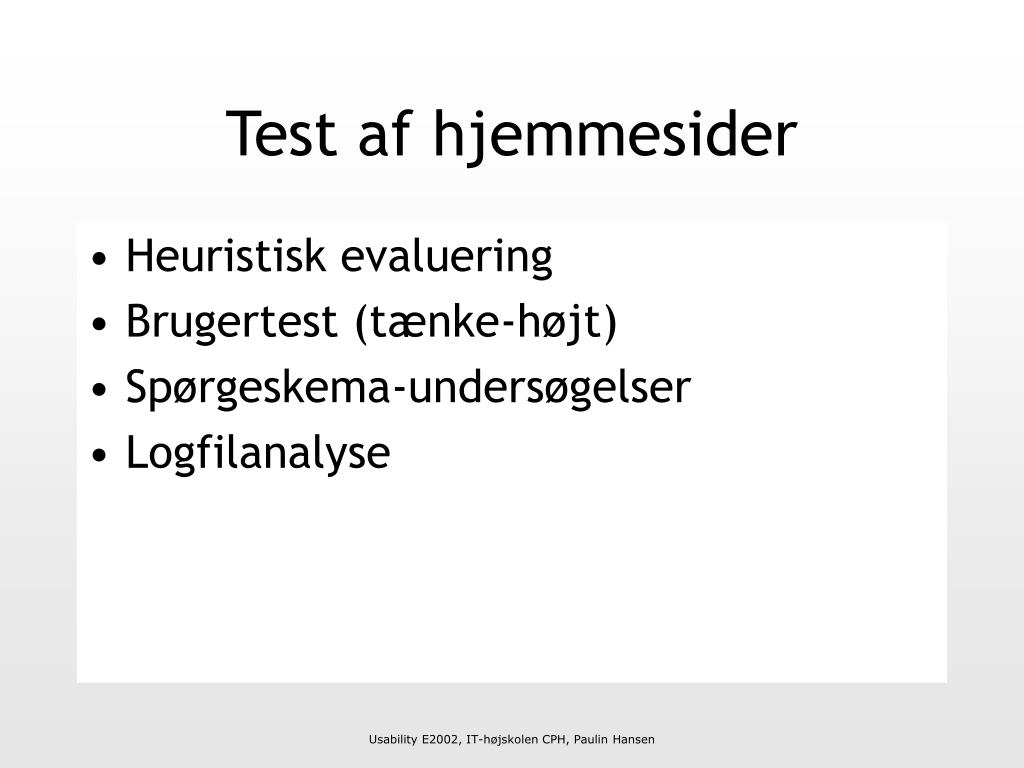 Test af hjemmesider

• Heuristisk evaluering
• Brugertest (tænke-højt)
• Spørgeskema-undersøgelser
• Logfilanalyse

Usability E2002, IT-højskolen CPH, Paulin Hansen